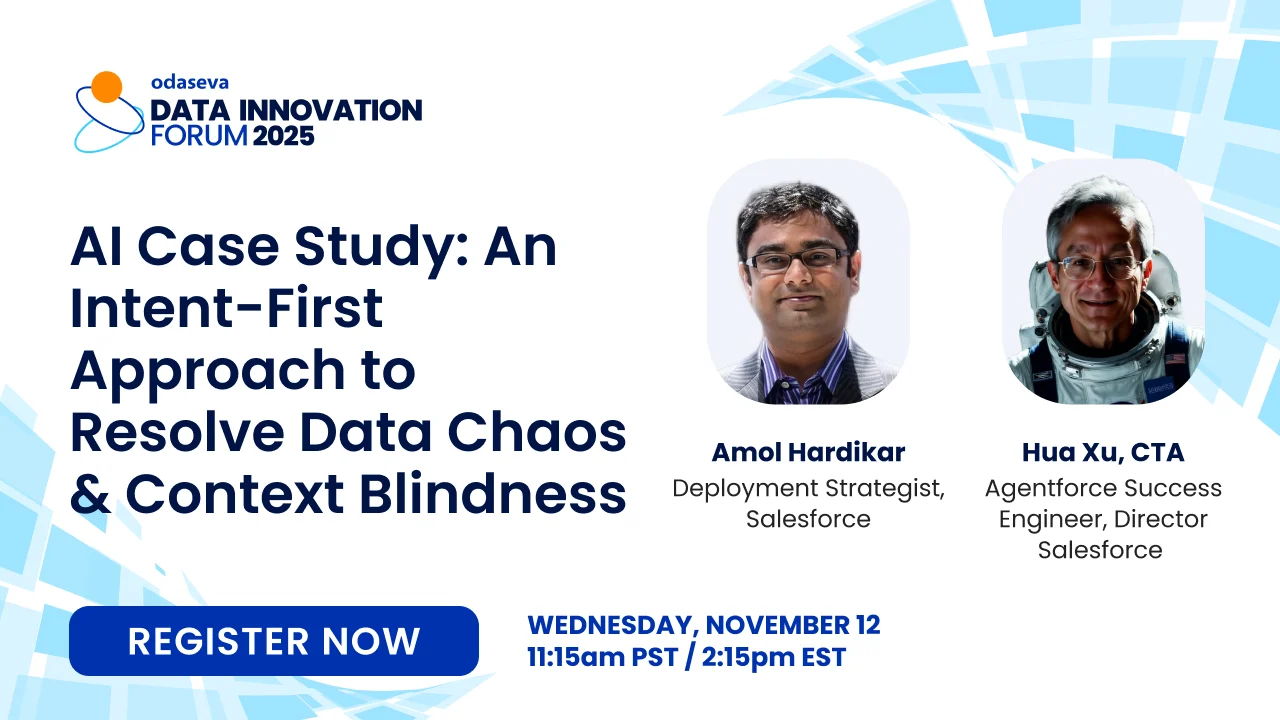 odaseva
DATA INNOVATION FORUM 2025

AI Case Study: An Intent-First Approach to Resolve Data Chaos & Context Blindness

Amol Hardikar
Deployment Strategist, Salesforce

Hua Xu, CTA
Agentforce Success Engineer, Director
Salesforce

REGISTER NOW

WEDNESDAY, NOVEMBER 12
11:15am PST / 2:15pm EST